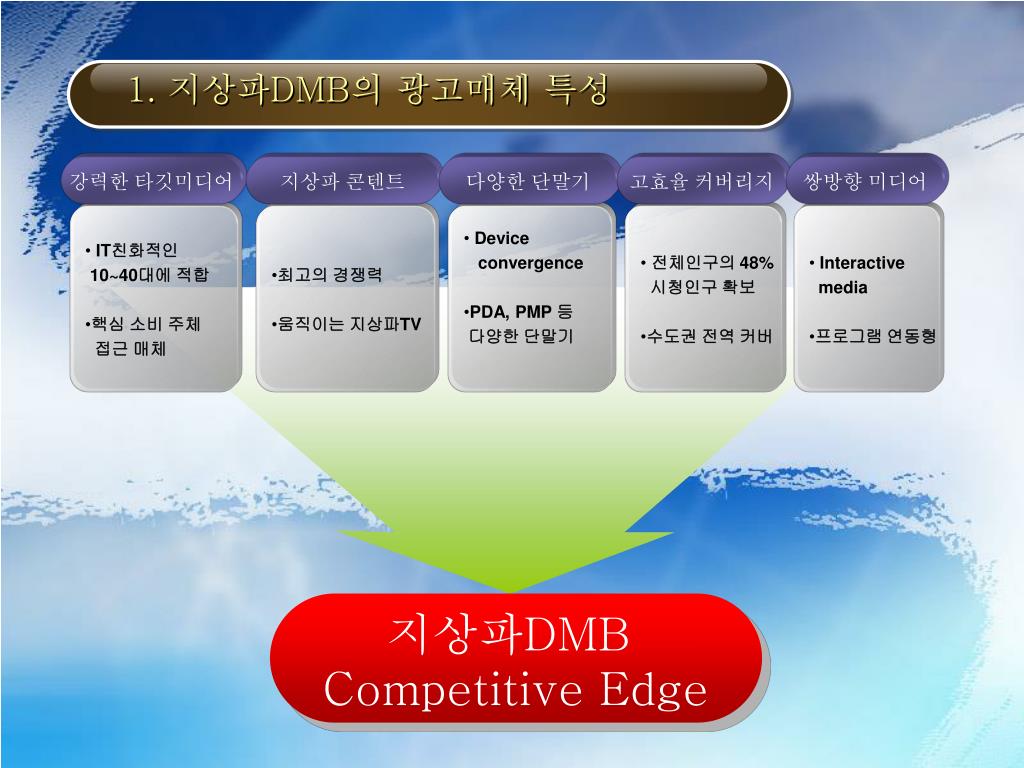 1. 지상파DMB의 광고매체 특성

강력한 타깃미디어

• IT친화적인 10~40대에 적합

•핵심 소비 주체 접근 매체

지상파 콘텐트

•최고의 경쟁력

•움직이는 지상파TV

다양한 단말기

• Device convergence

•PDA, PMP 등 다양한 단말기

고효율 커버리지

• 전체인구의 48% 시청인구 확보

•수도권 전역 커버

쌍방향 미디어

• Interactive media

•프로그램 연동형

지상파DMB
Competitive Edge